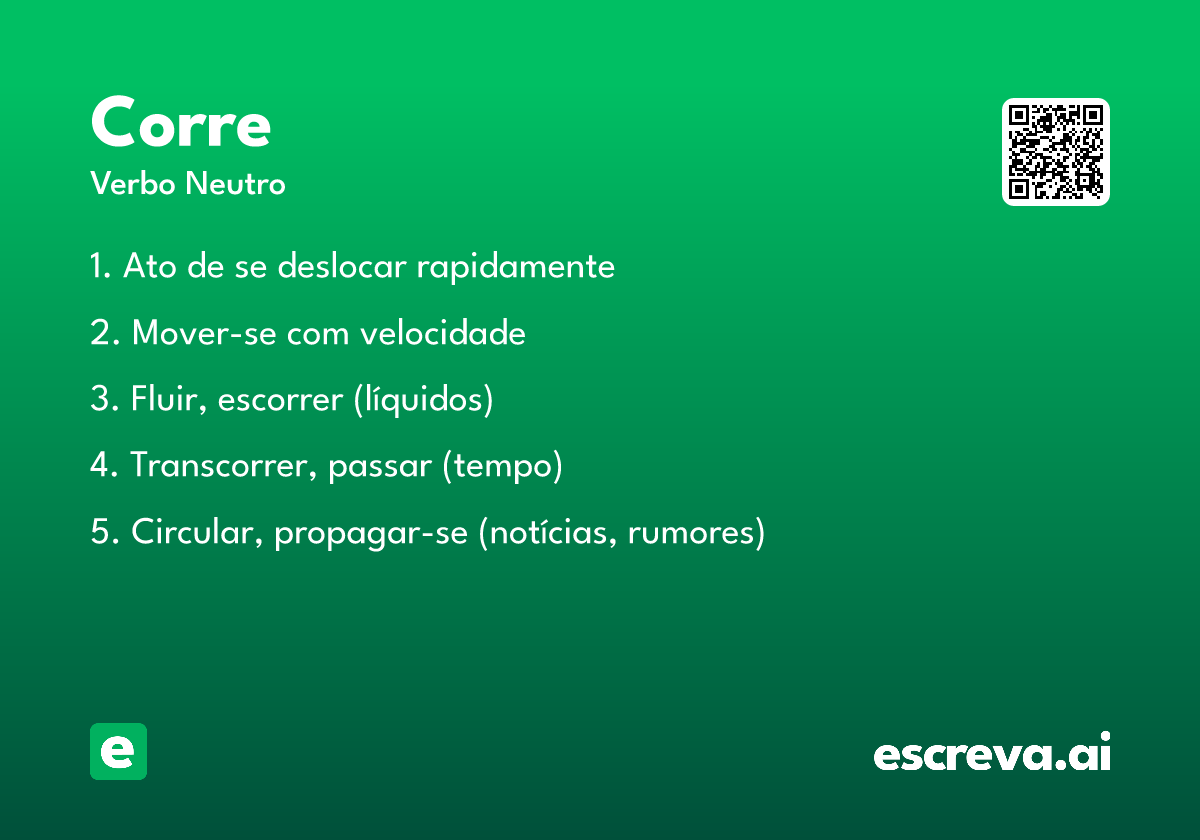 Corre
Verbo Neutro

1. Ato de se deslocar rapidamente

2. Mover-se com velocidade

3. Fluir, escorrer (líquidos)

4. Transcorrer, passar (tempo)

5. Circular, propagar-se (notícias, rumores)

e

escreva.ai